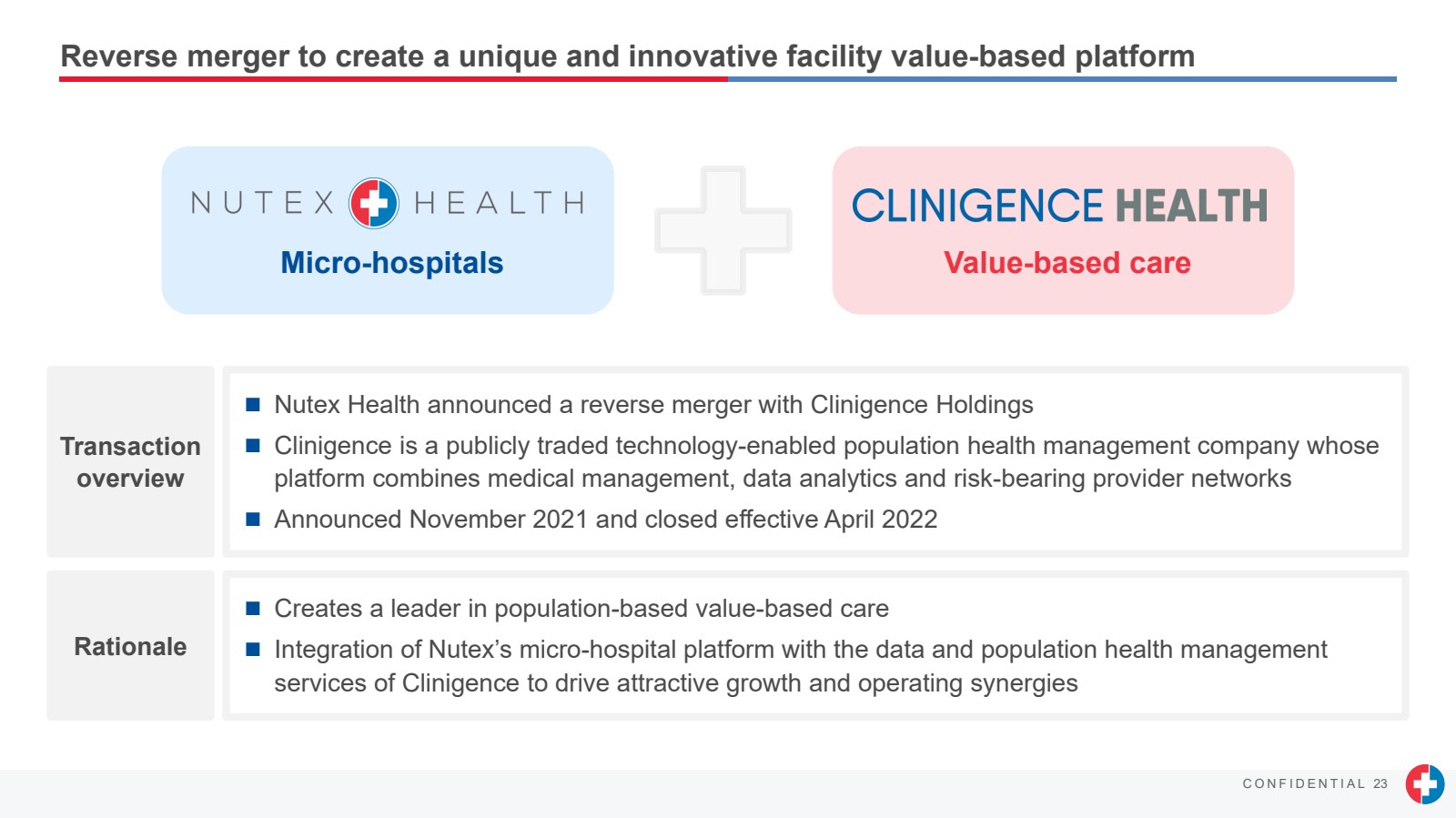 Reverse merger to create a unique and innovative facility value-based platform

NUTEX HEALTH
Micro-hospitals

CLINIGENCE HEALTH
Value-based care

Transaction overview

- Nutex Health announced a reverse merger with Clinigence Holdings
- Clinigence is a publicly traded technology-enabled population health management company whose platform combines medical management, data analytics and risk-bearing provider networks
- Announced November 2021 and closed effective April 2022

Rationale

- Creates a leader in population-based value-based care
- Integration of Nutex's micro-hospital platform with the data and population health management services of Clinigence to drive attractive growth and operating synergies

CONFIDENTIAL 23